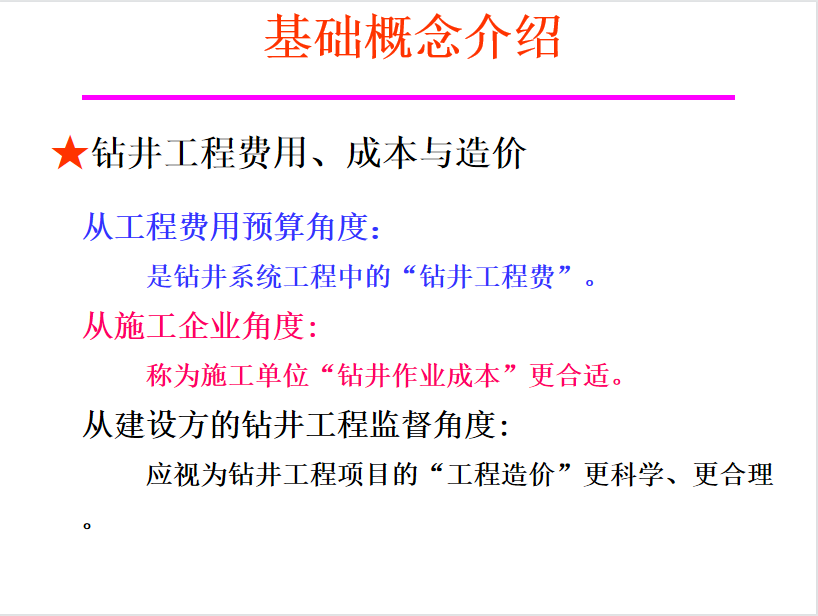 基础概念介绍

★钻井工程费用、成本与造价

从工程费用预算角度：

是钻井系统工程中的“钻井工程费”。

从施工企业角度：

称为施工单位“钻井作业成本”更合适。

从建设方的钻井工程监督角度：

应视为钻井工程项目的“工程造价”更科学、更合理。